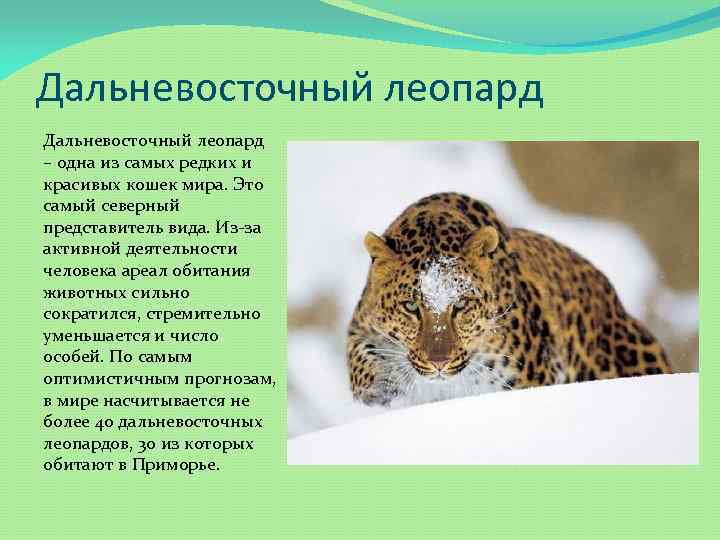 Дальневосточный леопард

Дальневосточный леопард – одна из самых редких и красивых кошек мира. Это самый северный представитель вида. Из-за активной деятельности человека ареал обитания животных сильно сократился, стремительно уменьшается и число особей. По самым оптимистичным прогнозам, в мире насчитывается не более 40 дальневосточных леопардов, 30 из которых обитают в Приморье.